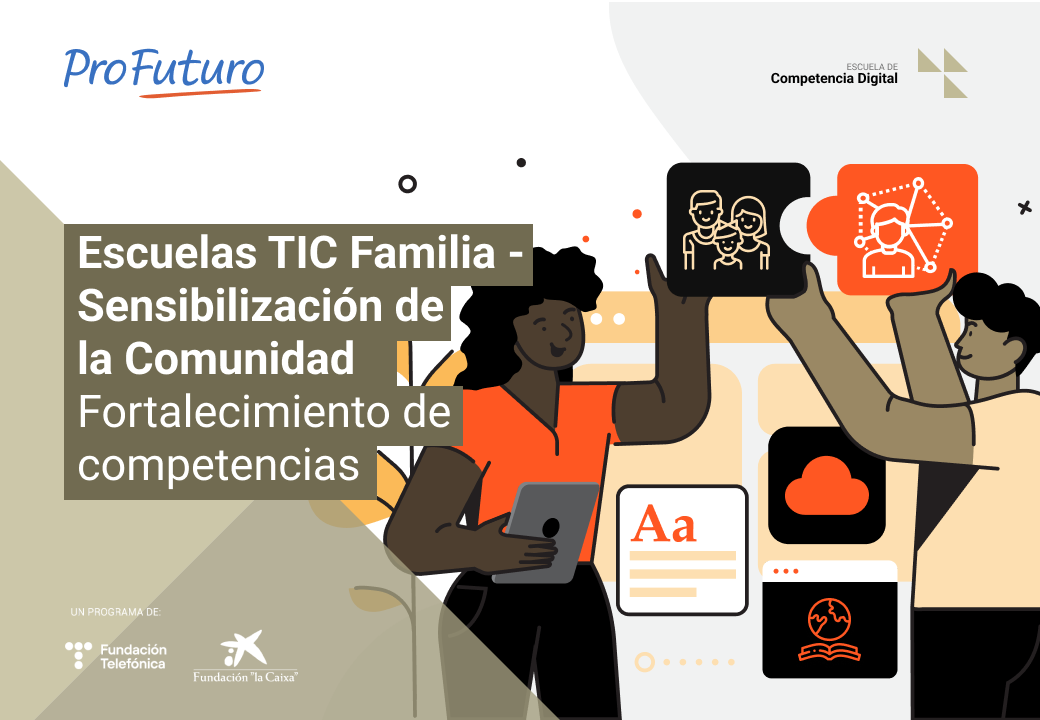 ProFuturo

ESCUELA DE
Competencia Digital

Escuelas TIC Familia - Sensibilización de la Comunidad
Fortalecimiento de competencias

Aa

UN PROGRAMA DE:

Fundación Telefónica

Fundación "la Caixa"